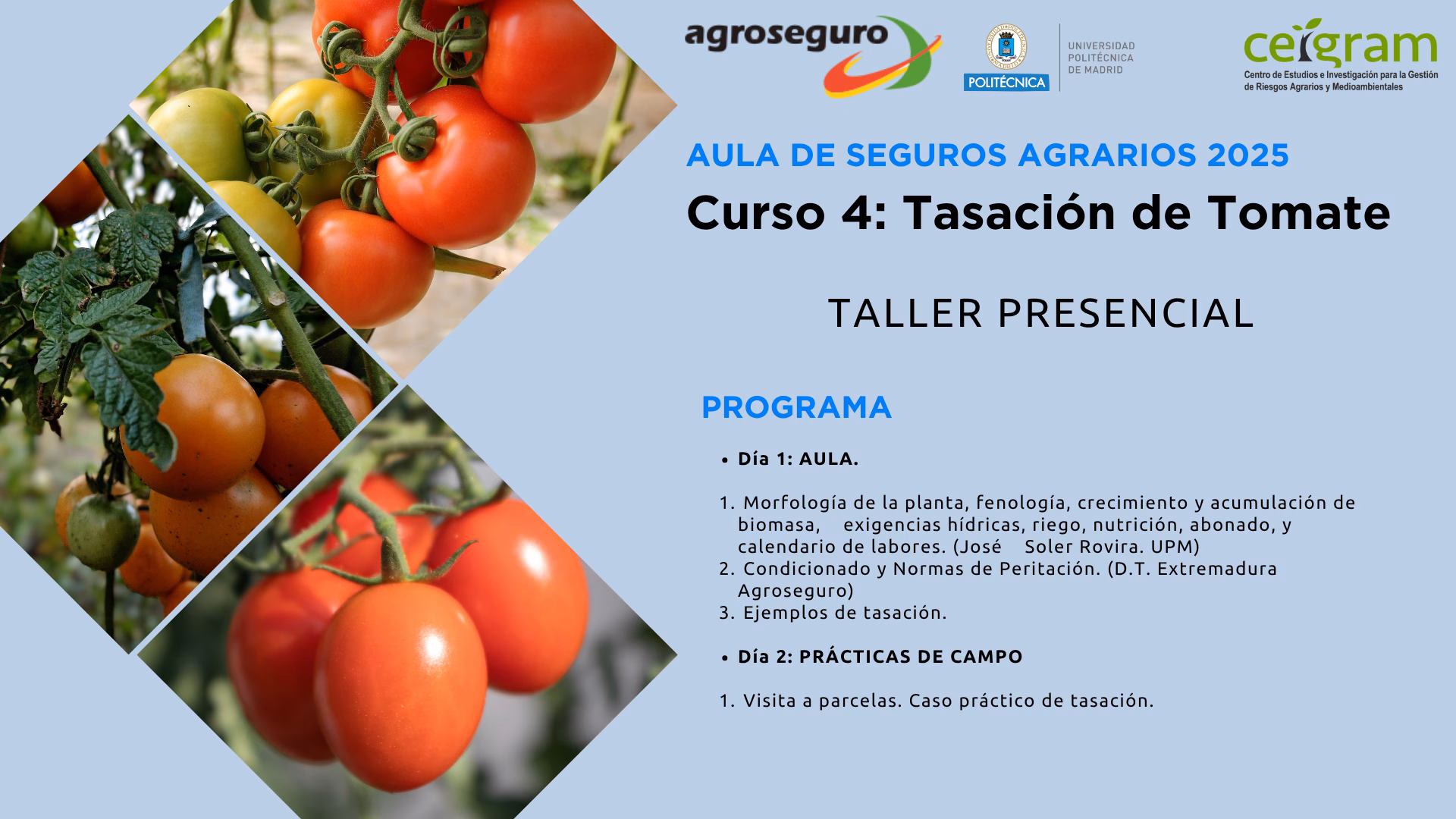 agroseguro

POLITÉCNICA

UNIVERSIDAD POLITÉCNICA DE MADRID

ceigram
Centro de Estudios e Investigación para la Gestión de Riesgos Agrarios y Medioambientales

AULA DE SEGUROS AGRARIOS 2025

Curso 4: Tasación de Tomate

TALLER PRESENCIAL

PROGRAMA

• Día 1: AULA.

1. Morfología de la planta, fenología, crecimiento y acumulación de biomasa, exigencias hídricas, riego, nutrición, abonado, y calendario de labores. (José Soler Rovira. UPM)
2. Condicionado y Normas de Peritación. (D.T. Extremadura Agroseguro)
3. Ejemplos de tasación.

• Día 2: PRÁCTICAS DE CAMPO

1. Visita a parcelas. Caso práctico de tasación.